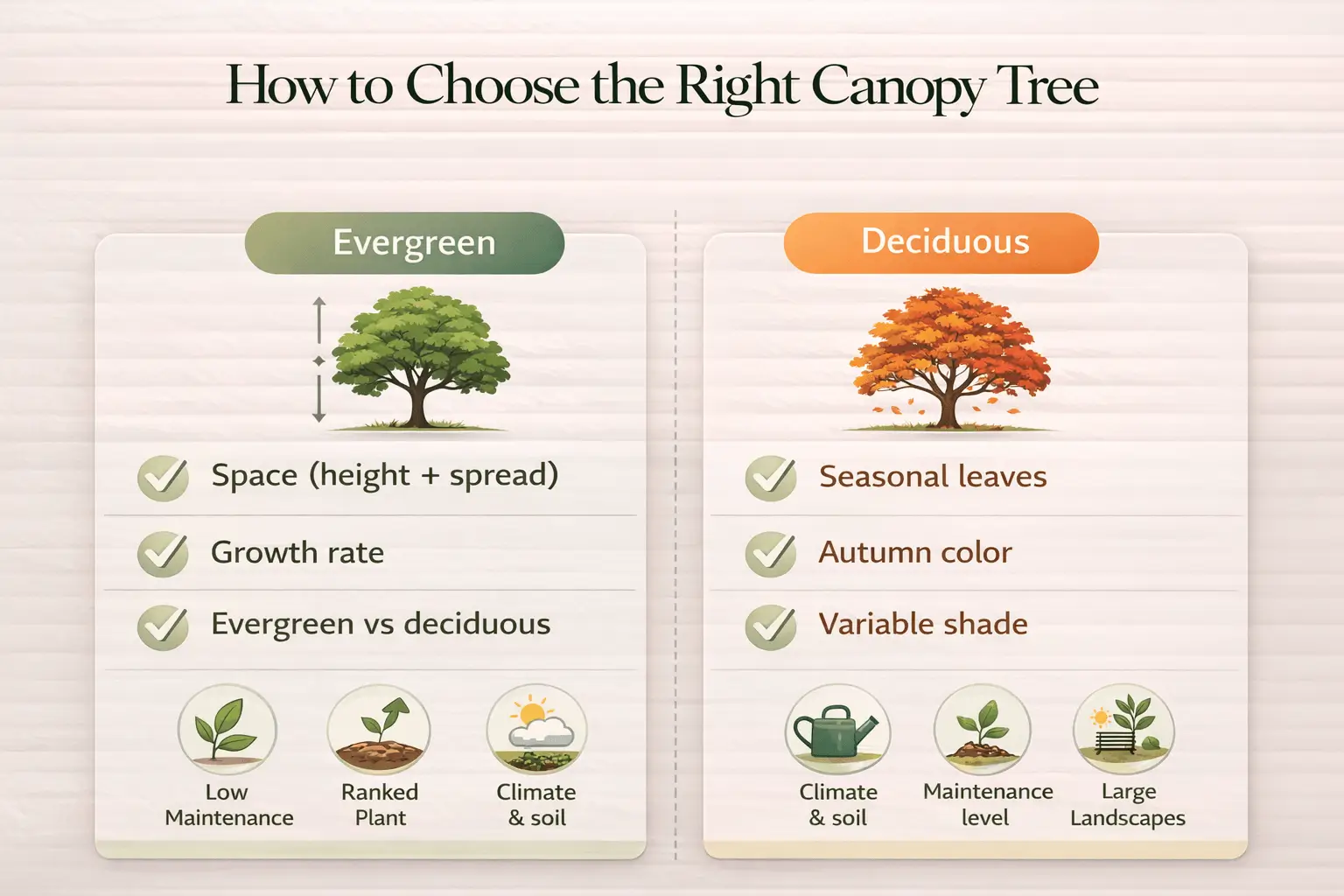 How to Choose the Right Canopy Tree

Evergreen

Space (height + spread)

Growth rate

Evergreen vs deciduous

Low Maintenance

Ranked Plant

Climate & soil

Deciduous

Seasonal leaves

Autumn color

Variable shade

Climate & soil

Maintenance level

Large Landscapes